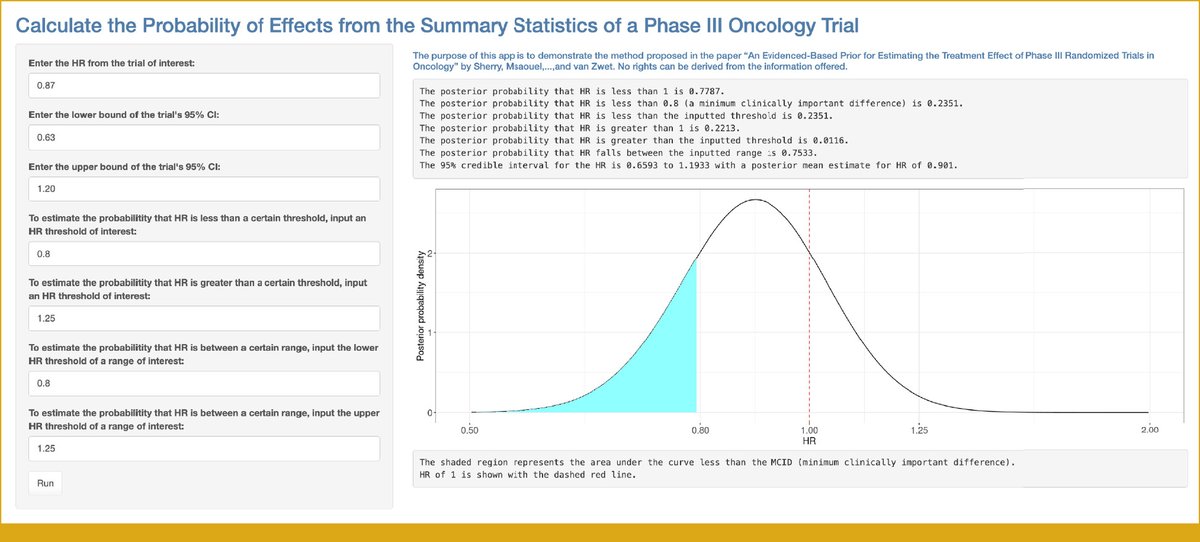 Calculate the Probability of Effects from the Summary Statistics of a Phase III Oncology Trial

Enter the HR from the trial of interest:

0.87

Enter the lower bound of the trial's 95% CI:

0.63

Enter the upper bound of the trial's 95% CI:

1.20

To estimate the probabilitity that HR is less than a certain threshold, input an HR threshold of interest:

0.8

To estimate the probabilitity that HR is greater than a certain threshold, input an HR threshold of interest:

1.25

To estimate the probabilitity that HR is between a certain range, input the lower HR threshold of a range of interest:

0.8

To estimate the probabilitity that HR is between a certain range, input the upper HR threshold of a range of interest:

1.25

Run

The purpose of this app is to demonstrate the method proposed in the paper "An Evidenced-Based Prior for Estimating the Treatment Effect of Phase III Randomized Trials in Oncology" by Sherry, Msaouel,...,and van Zwet. No rights can be derived from the information offered.

The posterior probability that HR is less than 1 is 0.7787.
The posterior probability that HR is less than 0.8 (a minimum clinically important difference) is 0.2351.
The posterior probability that HR is less than the inputted threshold is 0.2351.
The posterior probability that HR is greater than 1 is 0.2213.
The posterior probability that HR is greater than the inputted threshold is 0.0116.
The posterior probability that HR falls between the inputted range is 0.7533.
The 95% credible interval for the HR is 0.6593 to 1.1933 with a posterior mean estimate for HR of 0.901.

Posterior probability density

2

1

0

0.50

0.80

1.00

1.25

2.00

HR

The shaded region represents the area under the curve less than the MCID (minimum clinically important difference).
HR of 1 is shown with the dashed red line.